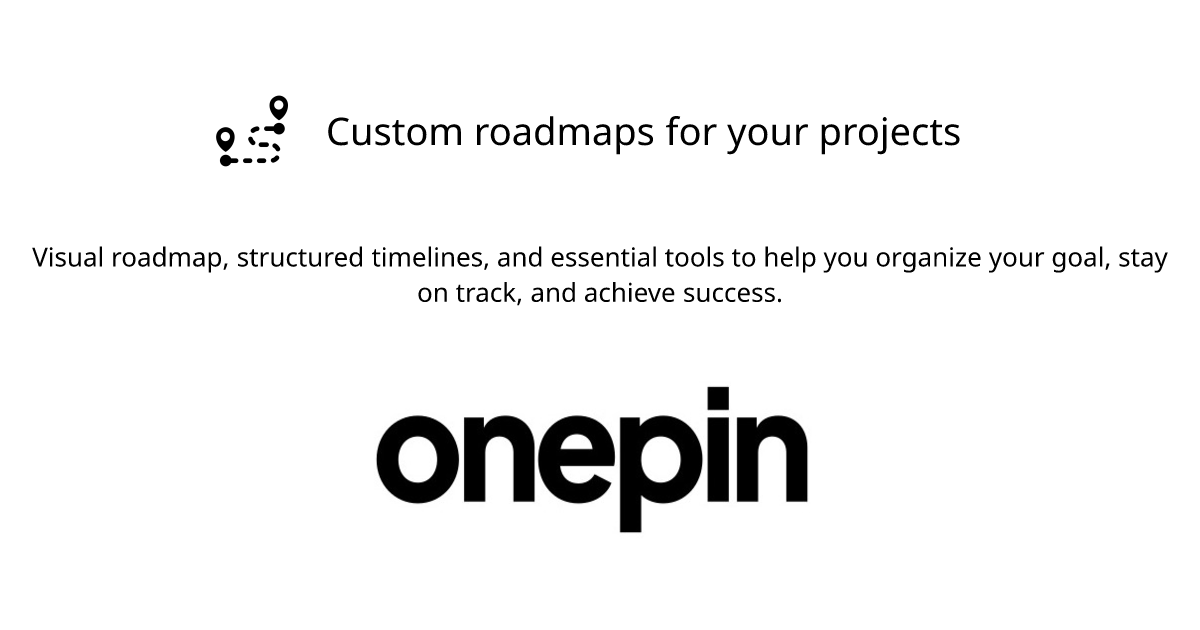 Custom roadmaps for your projects

Visual roadmap, structured timelines, and essential tools to help you organize your goal, stay on track, and achieve success.

onepin